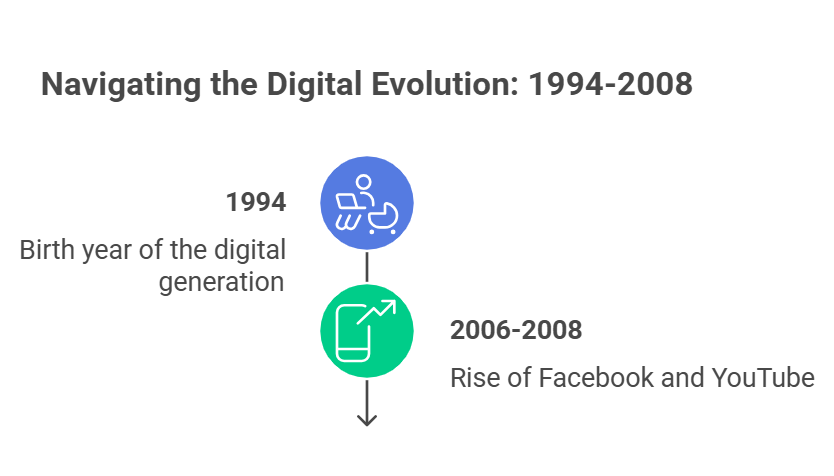 Navigating the Digital Evolution: 1994-2008

1994

Birth year of the digital generation

2006-2008

Rise of Facebook and YouTube